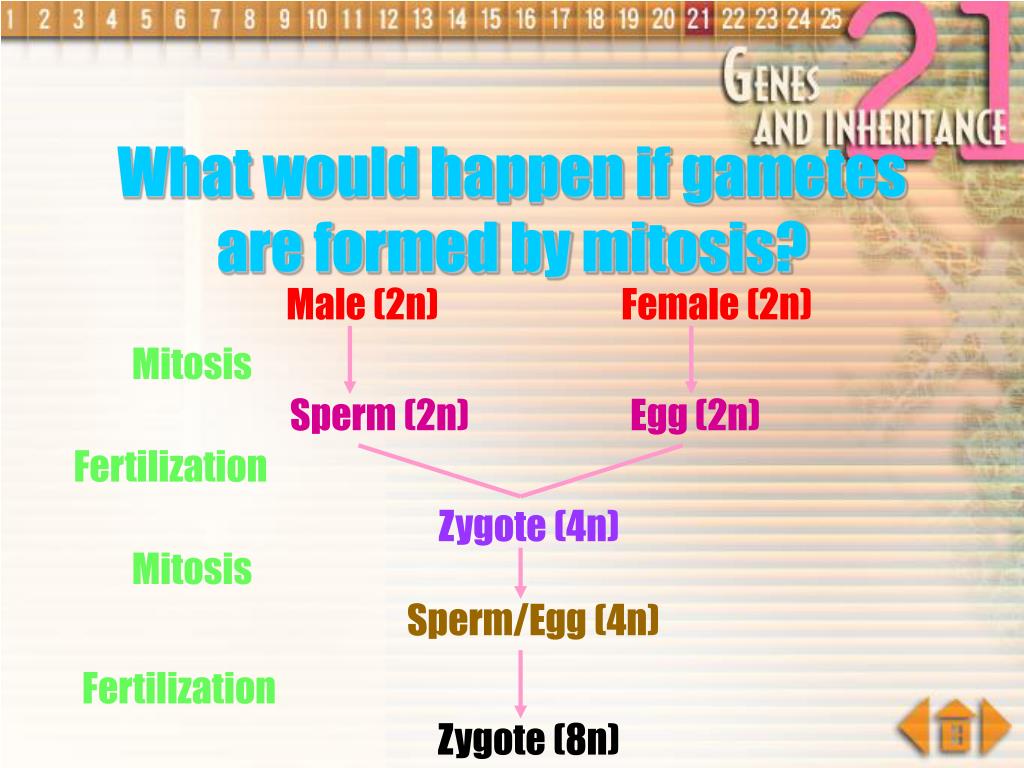 1 2 3 4 5 6 7 8 9 10 11 12 13 14 15 16 17 18 19 20 21 22 23 24 25

21 GENES AND INHERITANCE

What would happen if gametes are formed by mitosis?

Male (2n)

Female (2n)

Mitosis

Sperm (2n)

Egg (2n)

Fertilization

Zygote (4n)

Mitosis

Sperm/Egg (4n)

Fertilization

Zygote (8n)